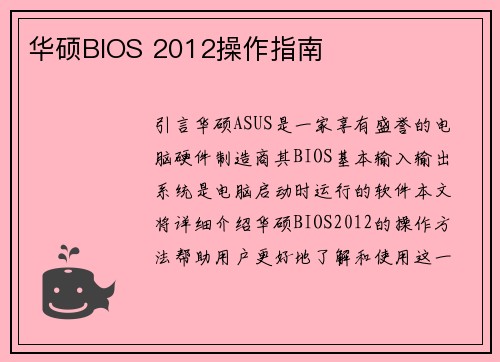 华硕BIOS 2012操作指南

引言华硕ASUS是一家享有盛誉的电脑硬件制造商其BIOS基本输入输出系统是电脑启动时运行的软件本文将详细介绍华硕BIOS2012的操作方法帮助用户更好地了解和使用这一